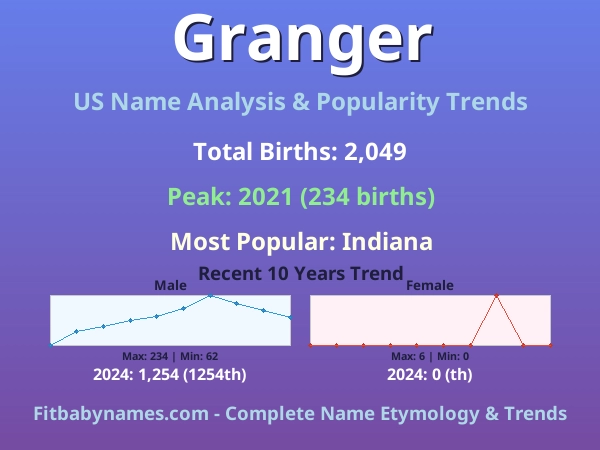 Granger

US Name Analysis & Popularity Trends

Total Births: 2,049

Peak: 2021 (234 births)

Most Popular: Indiana

Recent 10 Years Trend

Male

Max: 234 | Min: 62

2024: 1,254 (1254th)

Female

Max: 6 | Min: 0

2024: 0 (th)

Fitbabynames.com - Complete Name Etymology & Trends